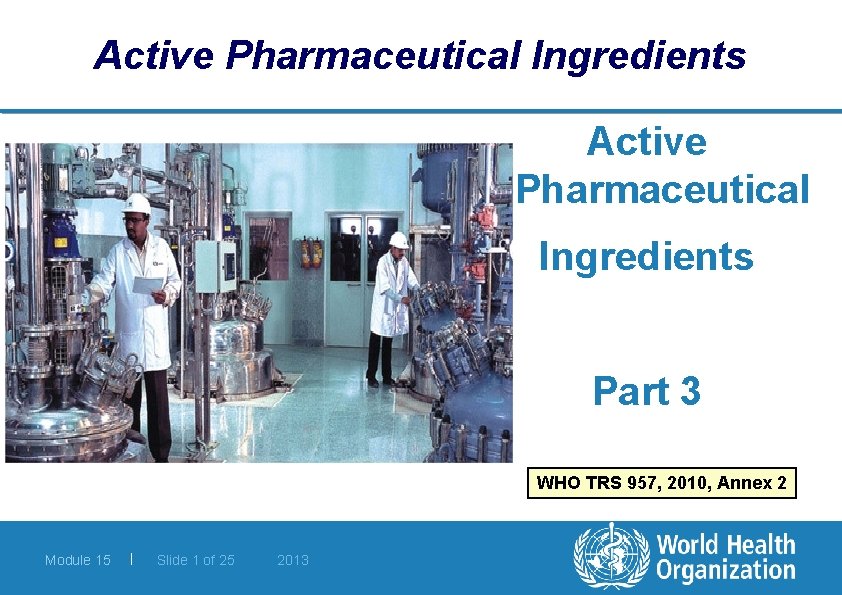 Active Pharmaceutical Ingredients

Active Pharmaceutical Ingredients

Part 3

WHO TRS 957, 2010, Annex 2

Module 15 | Slide 1 of 25 2013

World Health Organization